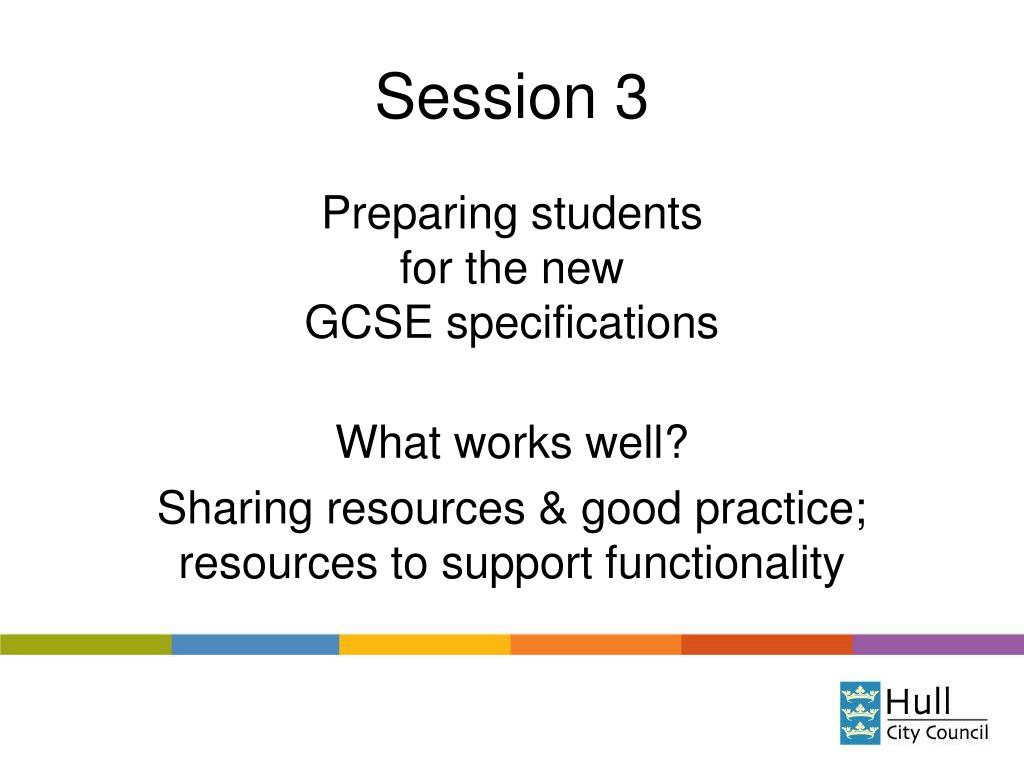 Session 3

Preparing students for the new GCSE specifications

What works well?

Sharing resources & good practice; resources to support functionality

Hull
City Council